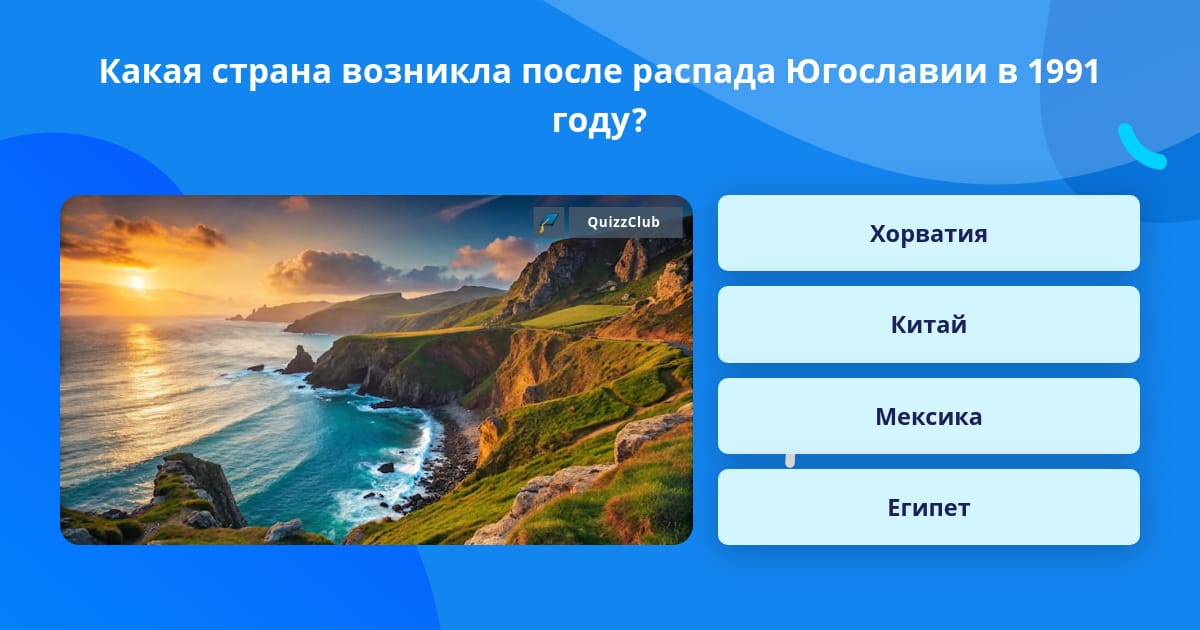 Какая страна возникла после распада Югославии в 1991 году?

QuizzClub

Хорватия

Китай

Мексика

Египет